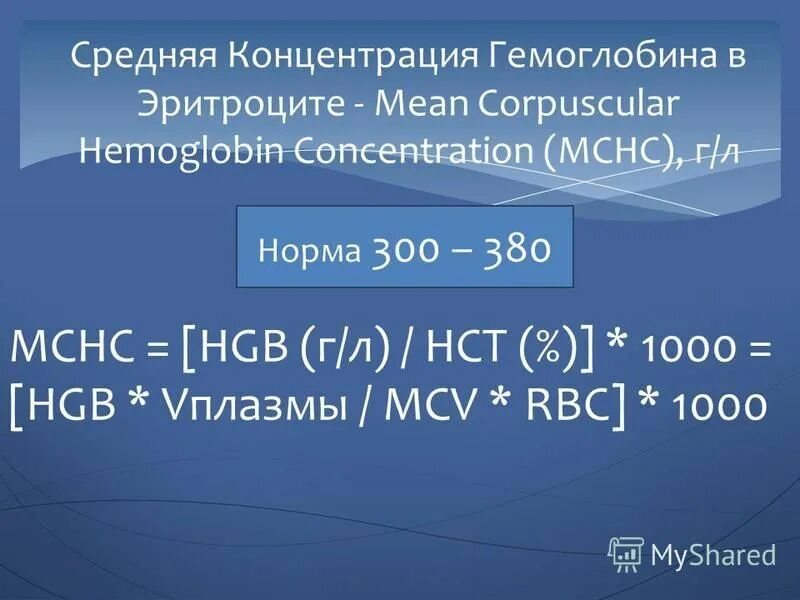 Средняя Концентрация Гемоглобина в Эритроците - Mean Corpuscular Hemoglobin Concentration (MCHC), г/л

Норма 300 – 380

MCHC = [HGB (г/л) / HCT (%)] * 1000 = [HGB * Vплазмы / MCV * RBC] * 1000

MyShared